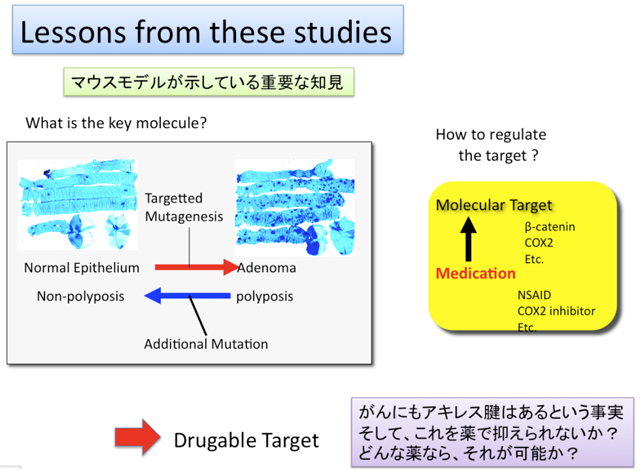 Lessons from these studies

マウスモデルが示している重要な知見

What is the key molecule?

Targetted Mutagenesis

Normal Epithelium

Adenoma

Non-polyposis

polyposis

Additional Mutation

How to regulate the target ?

Molecular Target

β-catenin
COX2
Etc.

Medication

NSAID
COX2 inhibitor
Etc.

Drugable Target

がんにもアキレス腱はあるという事実
そして、これを薬で抑えられないか？
どんな薬なら、それが可能か？